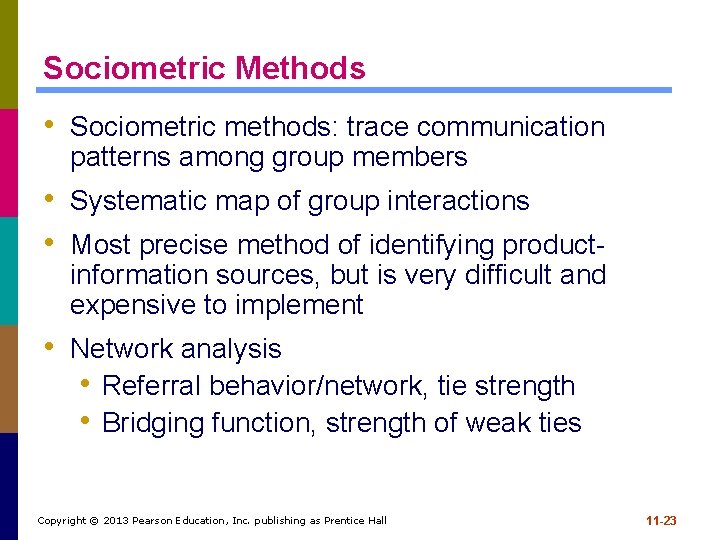 Sociometric Methods

• Sociometric methods: trace communication patterns among group members

• Systematic map of group interactions

• Most precise method of identifying product-information sources, but is very difficult and expensive to implement

• Network analysis
  • Referral behavior/network, tie strength
  • Bridging function, strength of weak ties

Copyright © 2013 Pearson Education, Inc. publishing as Prentice Hall

11-23